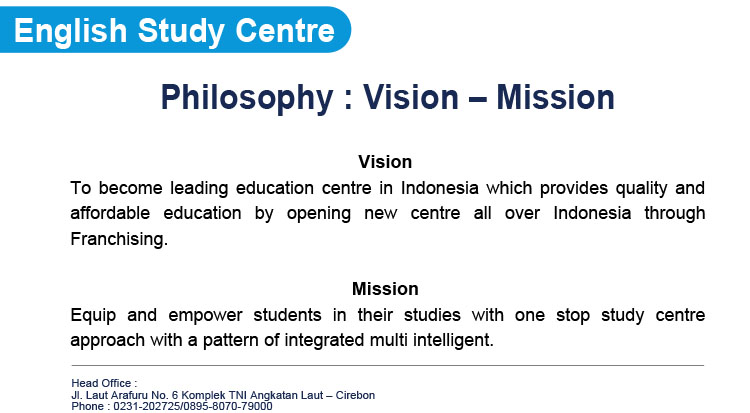 English Study Centre

Philosophy : Vision – Mission

Vision
To become leading education centre in Indonesia which provides quality and affordable education by opening new centre all over Indonesia through Franchising.

Mission
Equip and empower students in their studies with one stop study centre approach with a pattern of integrated multi intelligent.

Head Office :
Jl. Laut Arafuru No. 6 Komplek TNI Angkatan Laut – Cirebon
Phone : 0231-202725/0895-8070-79000